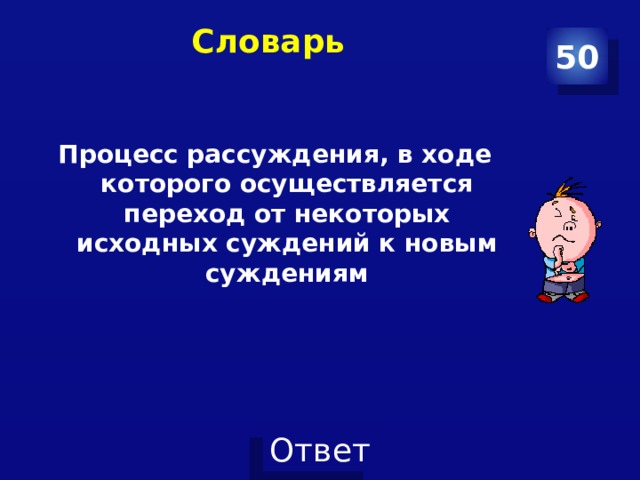 Словарь

50

Процесс рассуждения, в ходе которого осуществляется переход от некоторых исходных суждений к новым суждениям

Ответ